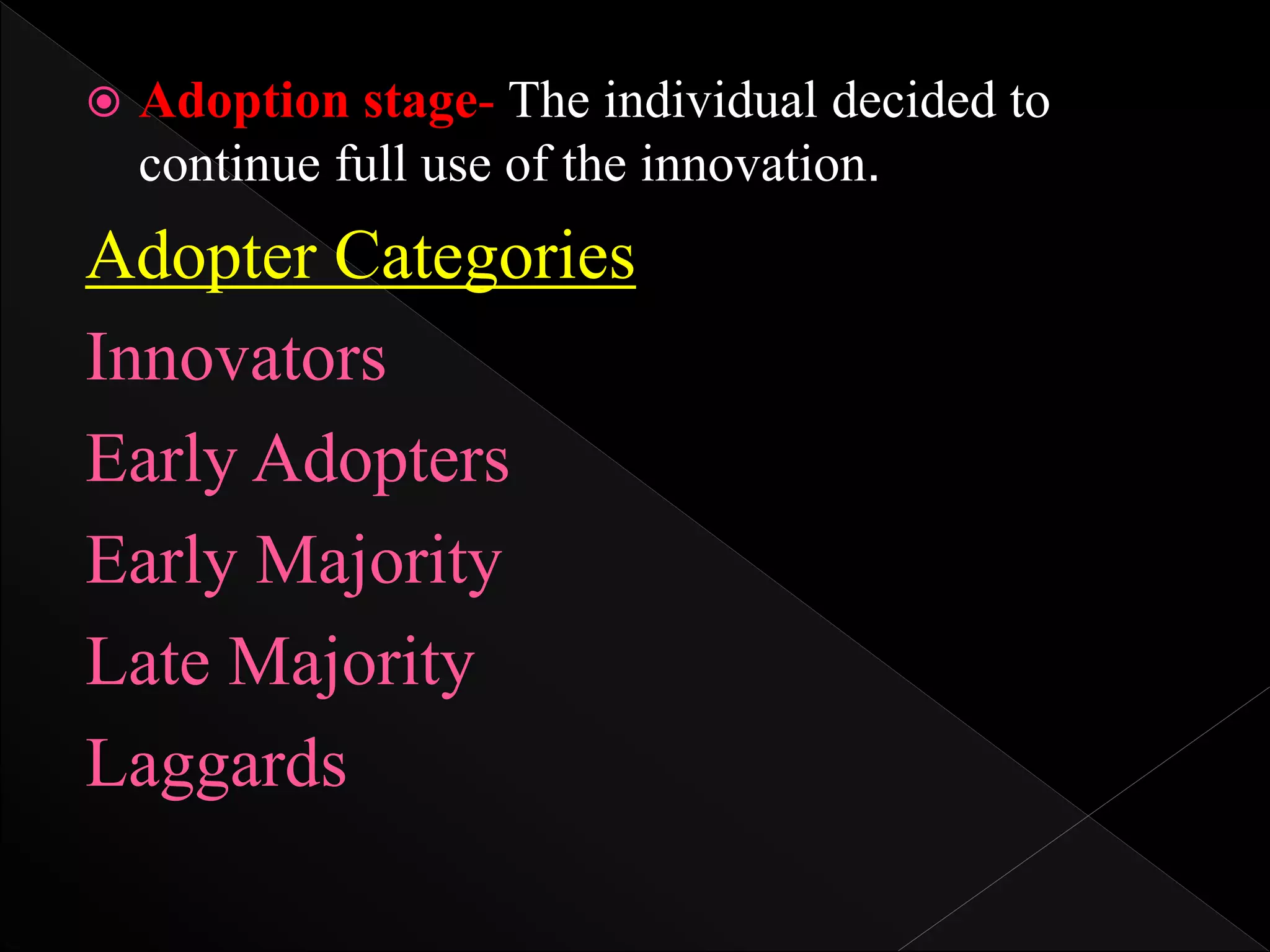 Adoption stage- The individual decided to continue full use of the innovation.

Adopter Categories

Innovators

Early Adopters

Early Majority

Late Majority

Laggards